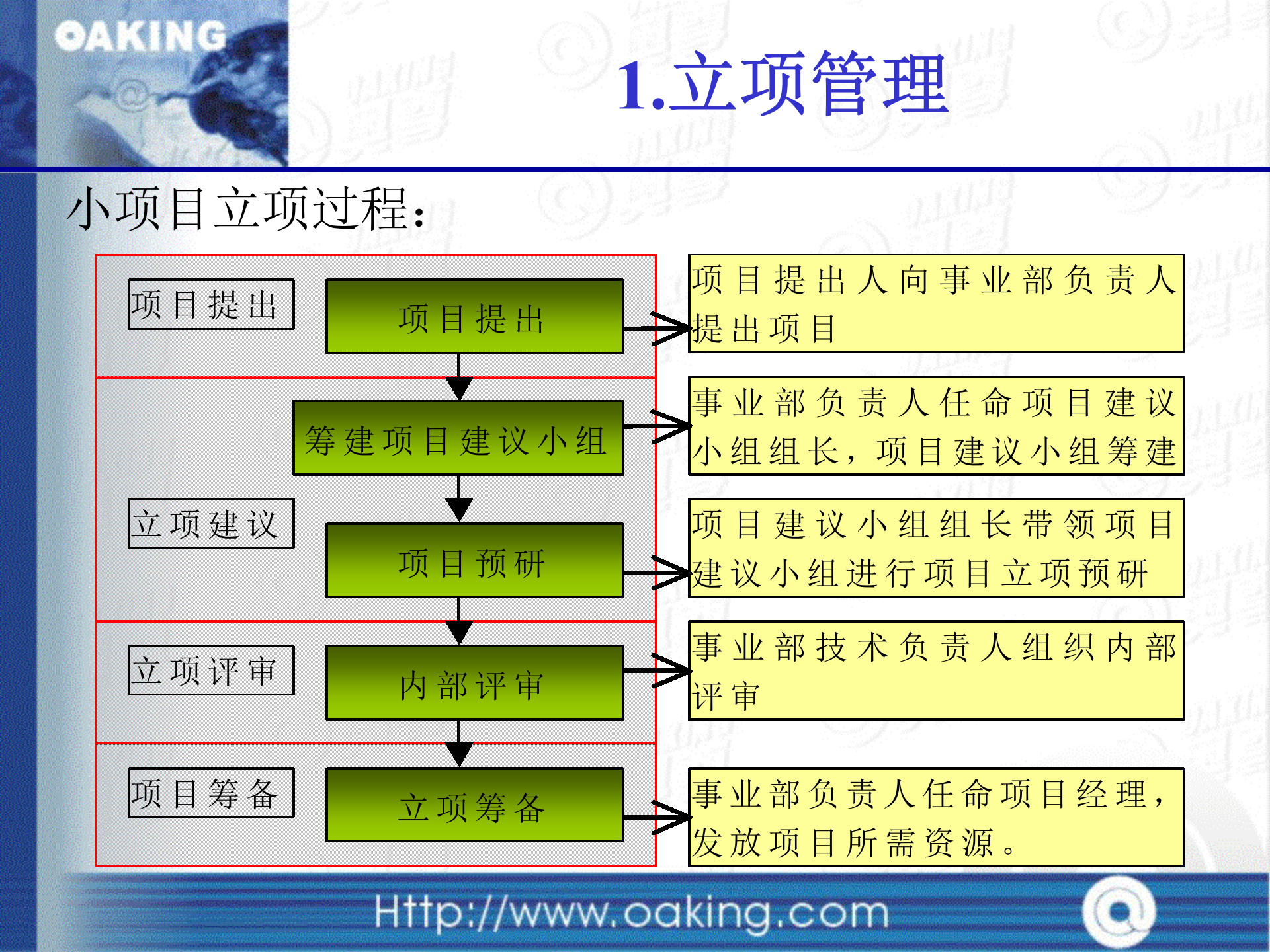 OAKING

1.立项管理

小项目立项过程：

项目提出

项目提出

项目提出人向事业部负责人提出项目

筹建项目建议小组

事业部负责人任命项目建议小组组长，项目建议小组筹建

立项建议

项目预研

项目建议小组组长带领项目建议小组进行项目立项预研

立项评审

内部评审

事业部技术负责人组织内部评审

项目筹备

立项筹备

事业部负责人任命项目经理，发放项目所需资源。

Http://www.oaking.com